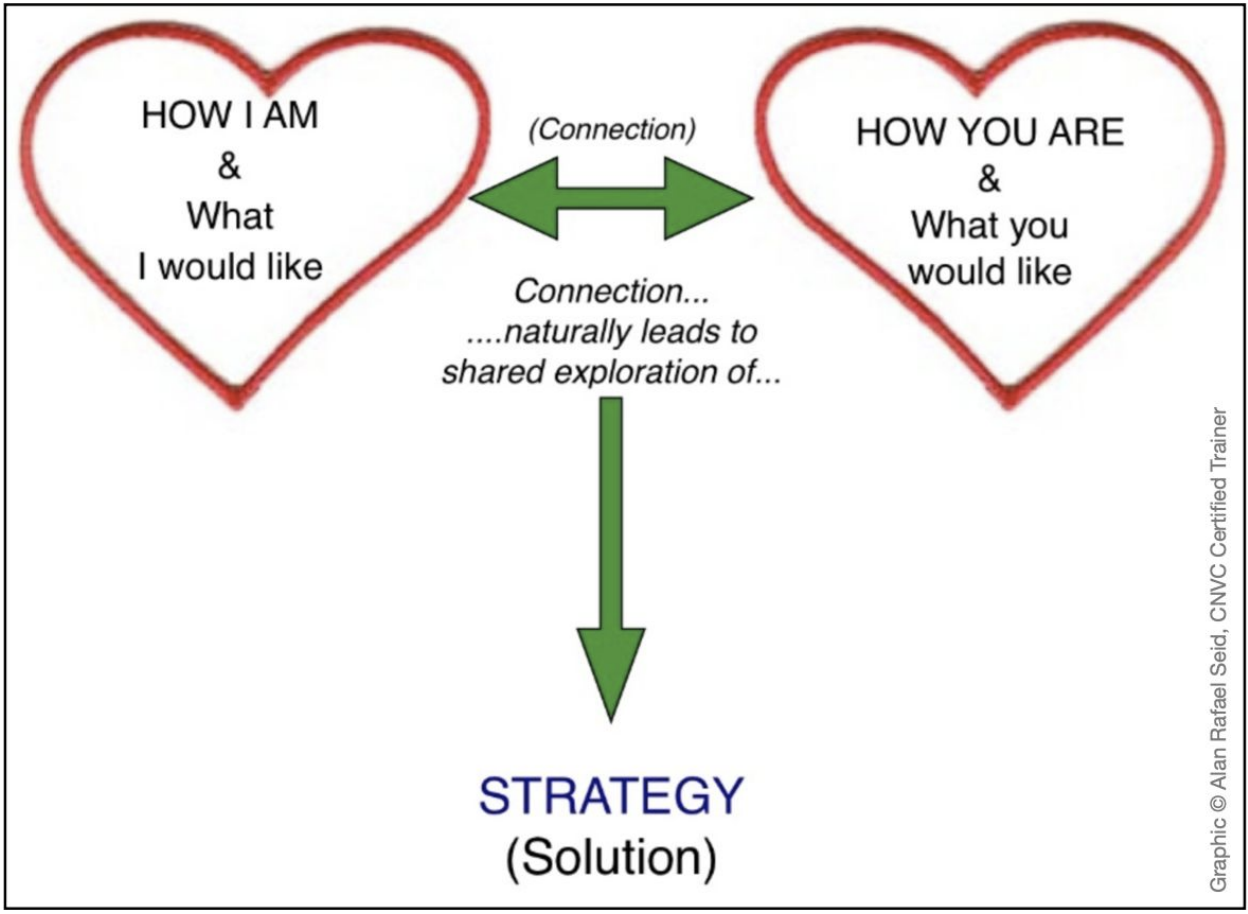 HOW I AM
&
What
I would like

(Connection)

HOW YOU ARE
&
What you
would like

Connection...
....naturally leads to
shared exploration of...

STRATEGY
(Solution)

Graphic © Alan Rafael Seid, CNVC Certified Trainer